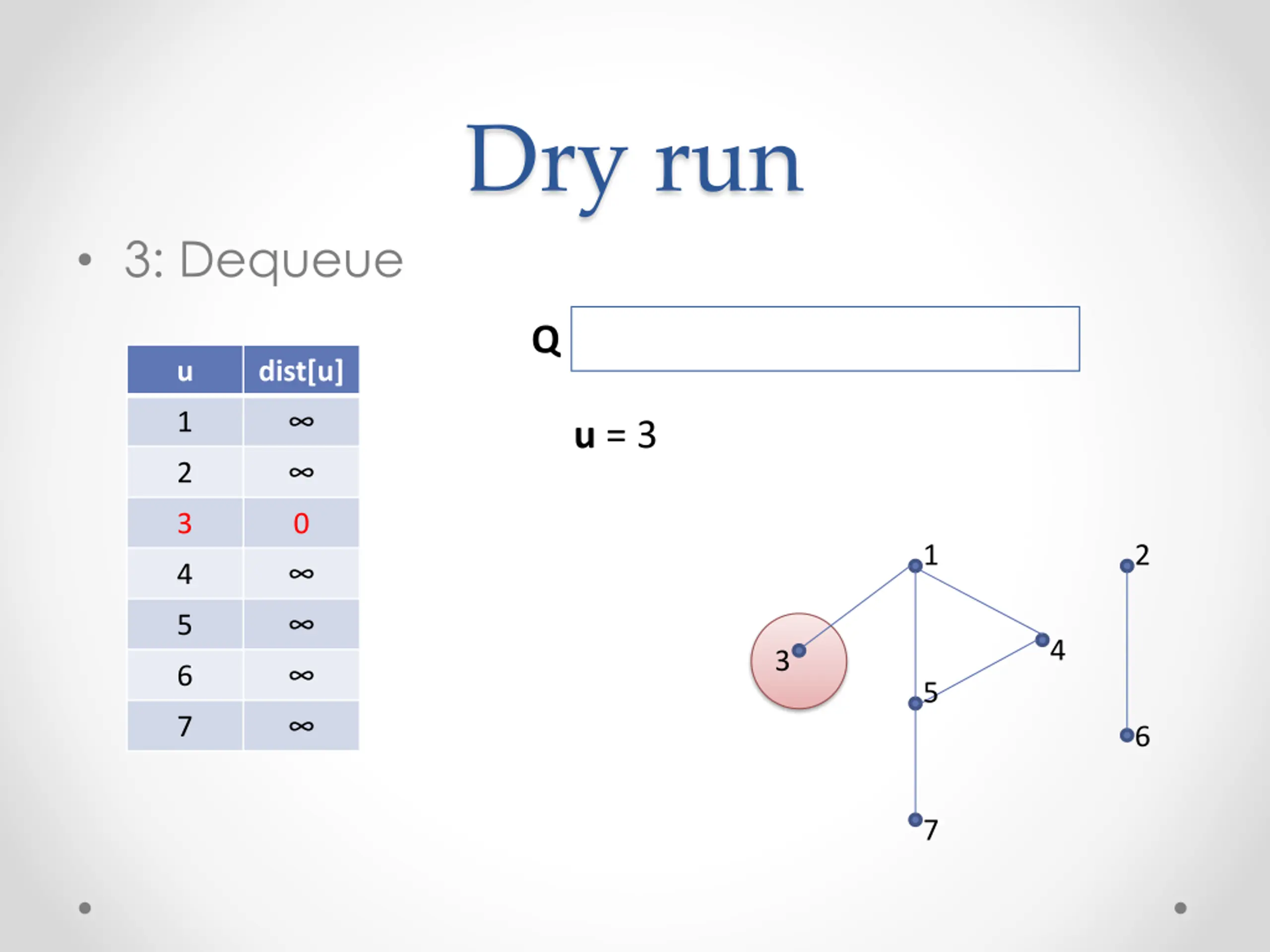 Dry run

• 3: Dequeue

| u | dist[u] |
|---|---|
| 1 | $\infty$ |
| 2 | $\infty$ |
| 3 | 0 |
| 4 | $\infty$ |
| 5 | $\infty$ |
| 6 | $\infty$ |
| 7 | $\infty$ |

Q

u = 3

1
2
3
4
5
6
7